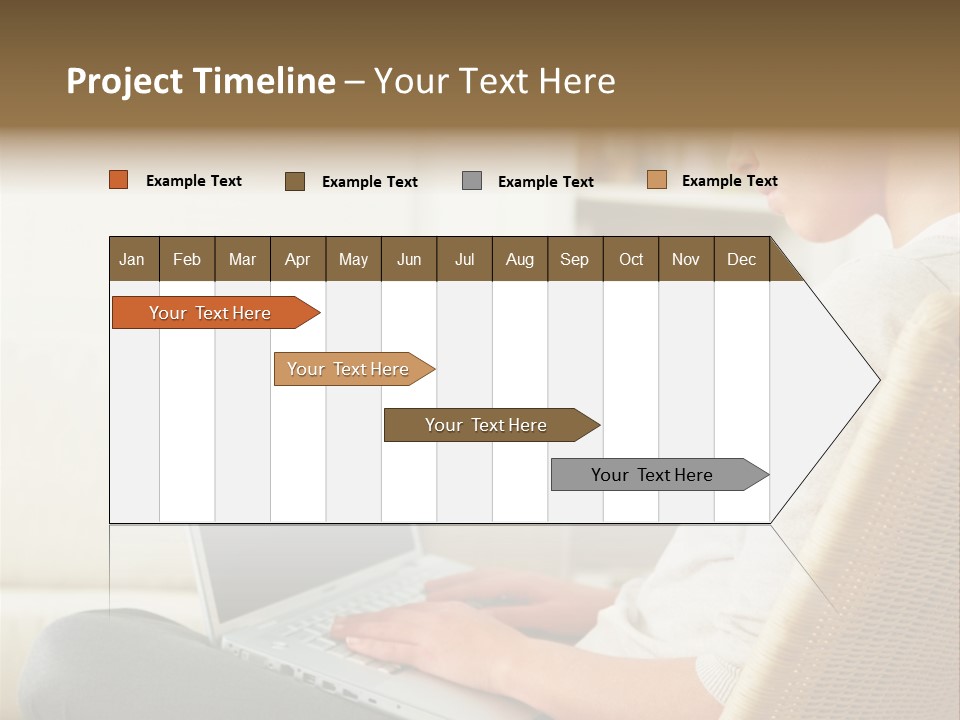 Project Timeline – Your Text Here

Example Text
Example Text
Example Text
Example Text

| Jan | Feb | Mar | Apr | May | Jun | Jul | Aug | Sep | Oct | Nov | Dec |
|---|---|---|---|---|---|---|---|---|---|---|---|

Your Text Here
Your Text Here
Your Text Here
Your Text Here